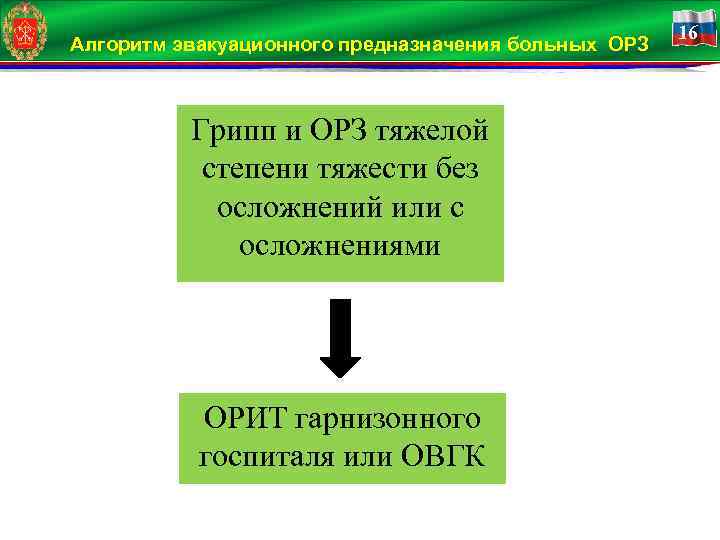 Алгоритм эвакуационного предназначения больных ОРЗ

16

Грипп и ОРЗ тяжелой степени тяжести без осложнений или с осложнениями

ОРИТ гарнизонного госпиталя или ОВГК